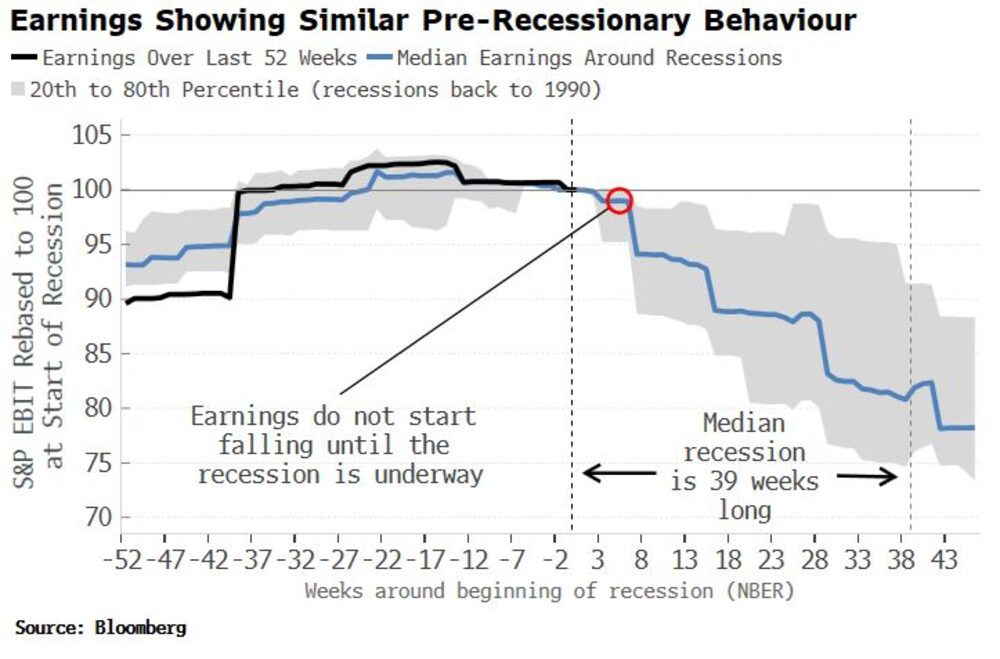 Earnings Showing Similar Pre-Recessionary Behaviour

Earnings Over Last 52 Weeks
Median Earnings Around Recessions
20th to 80th Percentile (recessions back to 1990)

S&P EBIT Rebased to 100 at Start of Recession

105
100
95
90
85
80
75
70

Earnings do not start falling until the recession is underway

Median recession is 39 weeks long

-52 -47 -42 -37 -32 -27 -22 -17 -12 -7 -2 3 8 13 18 23 28 33 38 43

Weeks around beginning of recession (NBER)

Source: Bloomberg